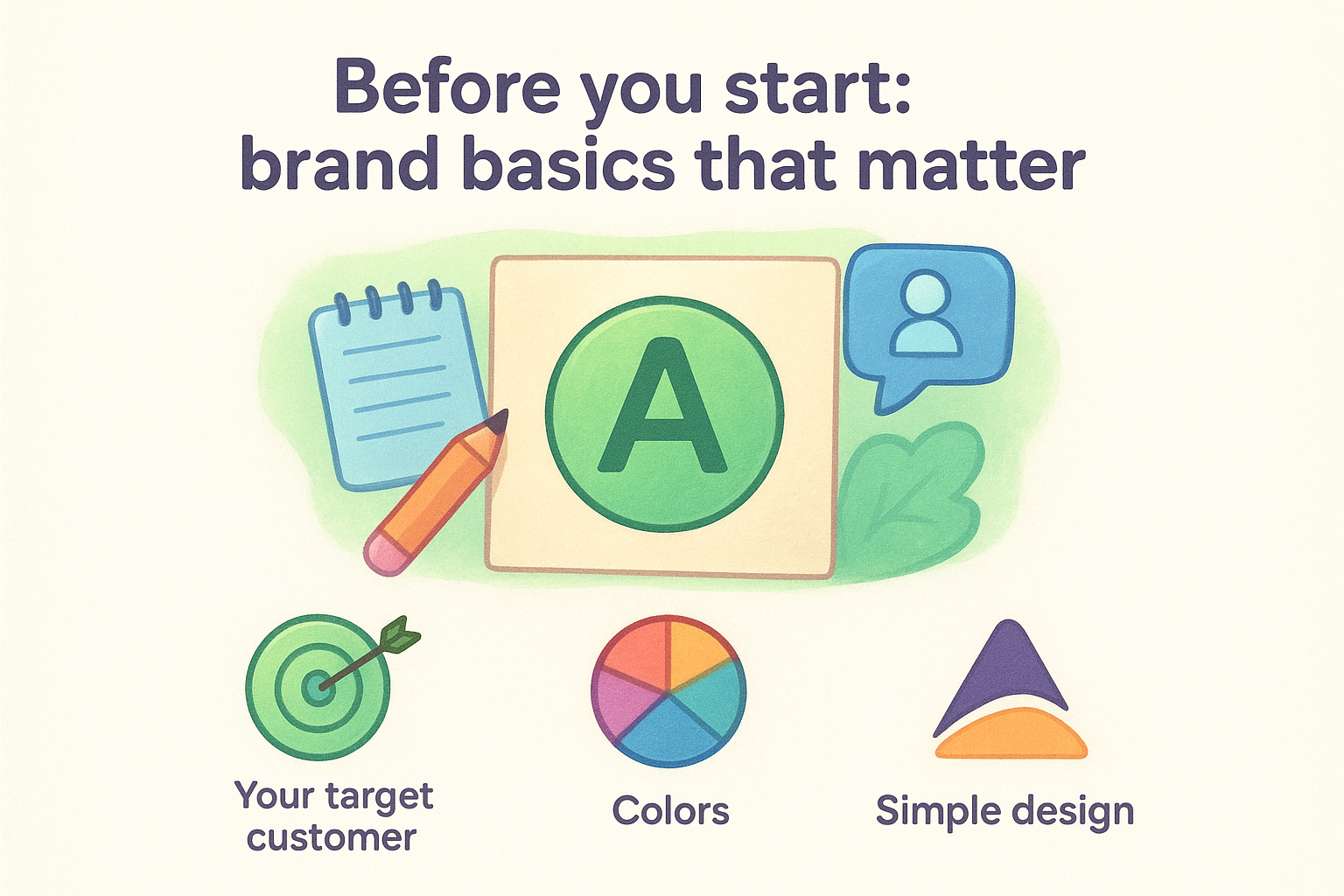 Before you start:
brand basics that matter

A

Your target
customer

Colors

Simple design